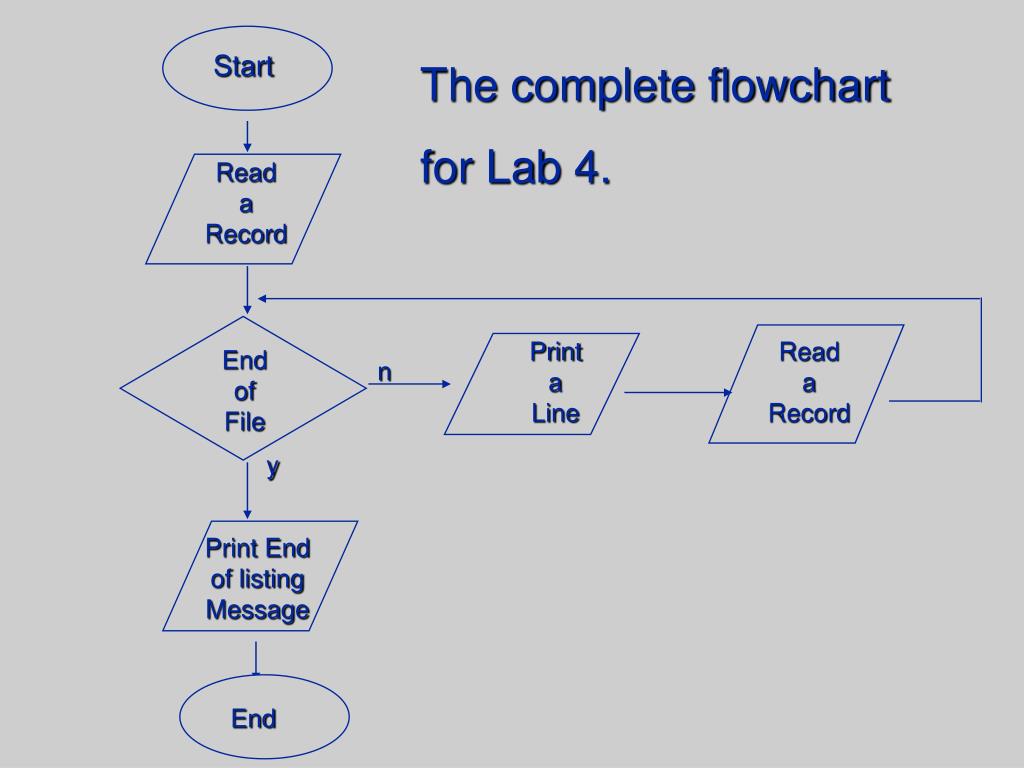 The complete flowchart for Lab 4.

Start

Read a Record

End of File

n

Print a Line

Read a Record

y

Print End of listing Message

End